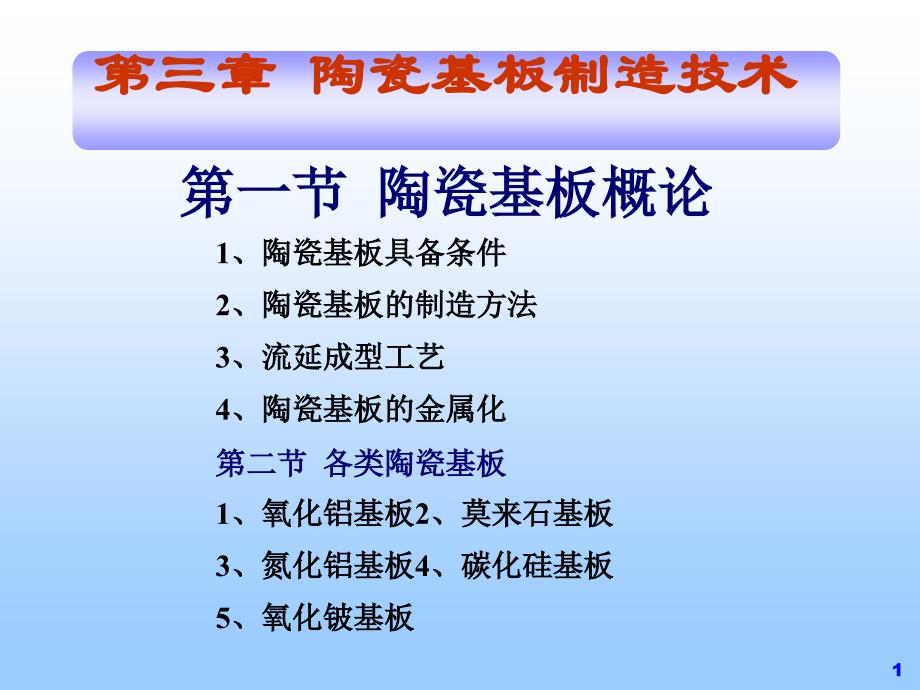 第三章 陶瓷基板制造技术

第一节 陶瓷基板概论

1、陶瓷基板具备条件

2、陶瓷基板的制造方法

3、流延成型工艺

4、陶瓷基板的金属化

第二节 各类陶瓷基板

1、氧化铝基板2、莫来石基板

3、氮化铝基板4、碳化硅基板

5、氧化铍基板

1